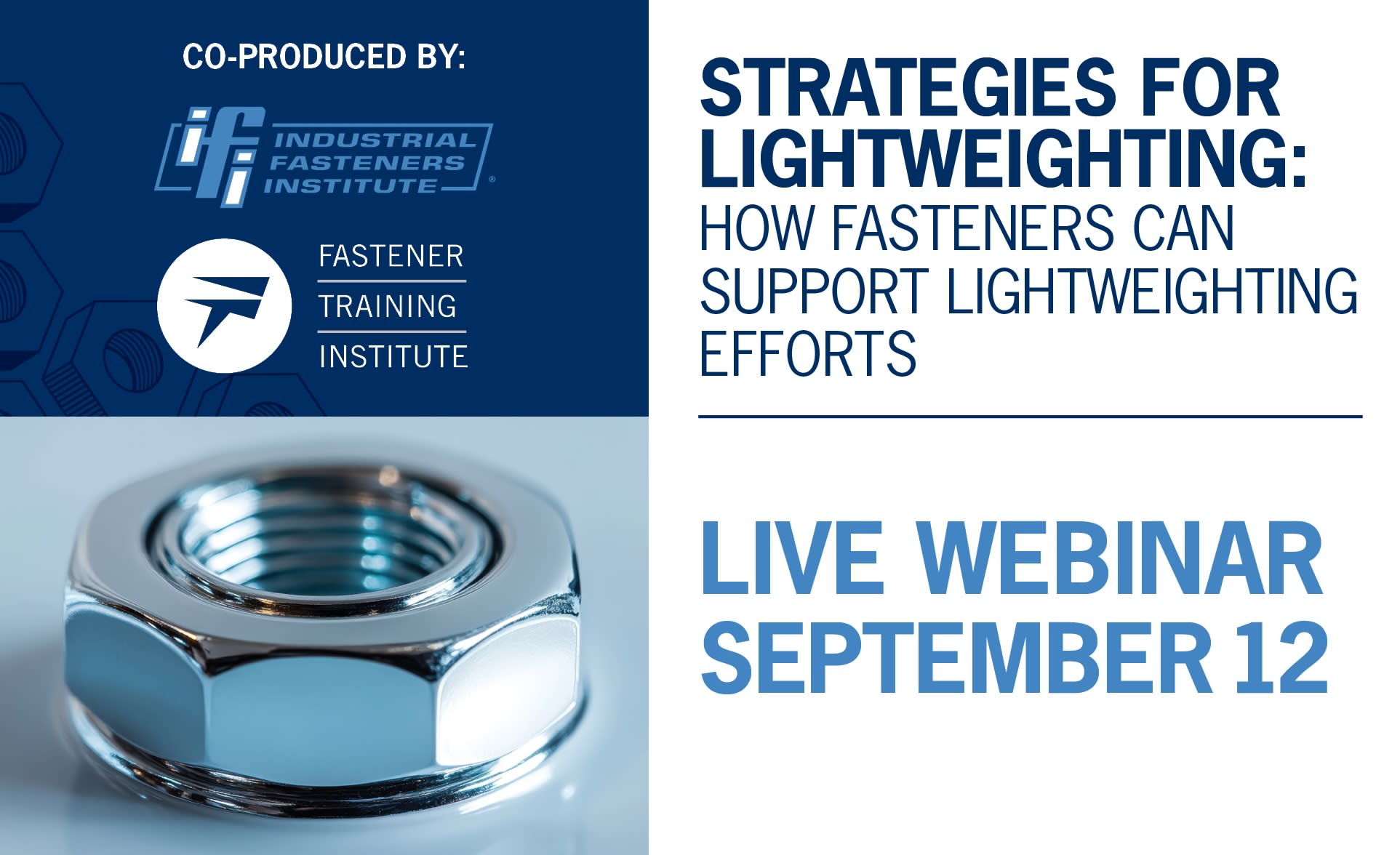 CO-PRODUCED BY:

ifi INDUSTRIAL FASTENERS INSTITUTE®

FASTENER
TRAINING
INSTITUTE

STRATEGIES FOR LIGHTWEIGHTING:
HOW FASTENERS CAN SUPPORT LIGHTWEIGHTING EFFORTS

LIVE WEBINAR
SEPTEMBER 12